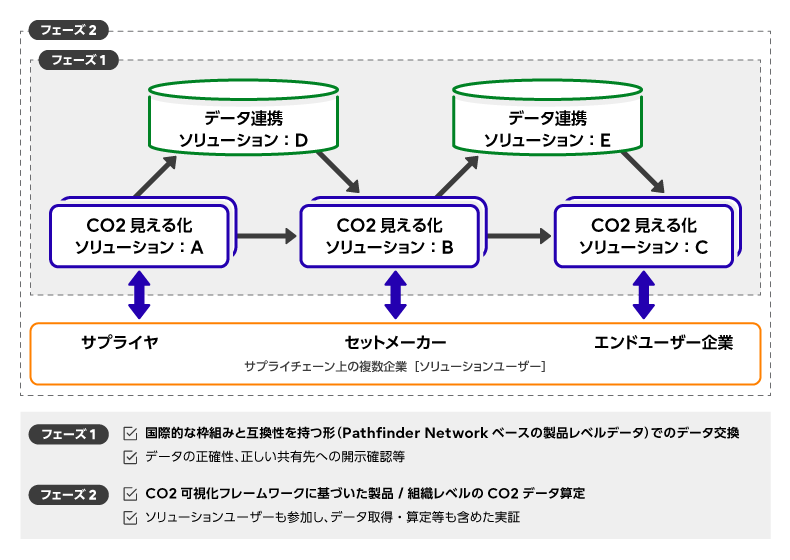 フェーズ 2

フェーズ 1

データ連携
ソリューション：D

データ連携
ソリューション：E

CO2 見える化
ソリューション：A

CO2 見える化
ソリューション：B

CO2 見える化
ソリューション：C

サプライヤ

セットメーカー

エンドユーザー企業

サプライチェーン上の複数企業［ソリューションユーザー］

フェーズ 1
☑ 国際的な枠組みと互換性を持つ形（Pathfinder Network ベースの製品レベルデータ）でのデータ交換
☑ データの正確性、正しい共有先への開示確認等

フェーズ 2
☑ CO2 可視化フレームワークに基づいた製品 / 組織レベルの CO2 データ算定
☑ ソリューションユーザーも参加し、データ取得・算定等も含めた実証